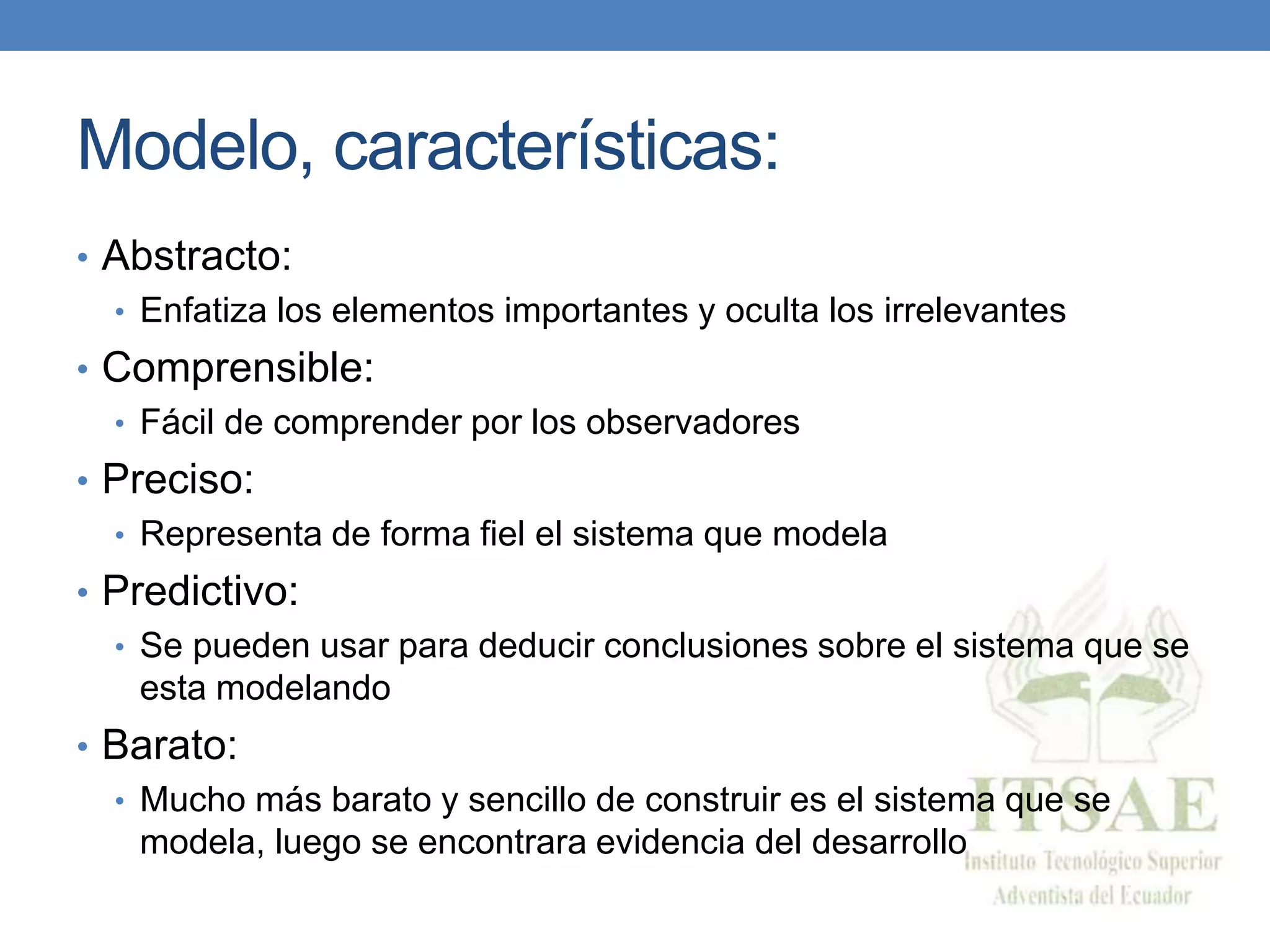 Modelo, características:

• Abstracto:
  • Enfatiza los elementos importantes y oculta los irrelevantes
• Comprensible:
  • Fácil de comprender por los observadores
• Preciso:
  • Representa de forma fiel el sistema que modela
• Predictivo:
  • Se pueden usar para deducir conclusiones sobre el sistema que se esta modelando
• Barato:
  • Mucho más barato y sencillo de construir es el sistema que se modela, luego se encontrara evidencia del desarrollo

ITSAE
Instituto Tecnológico Superior Adventista del Ecuador